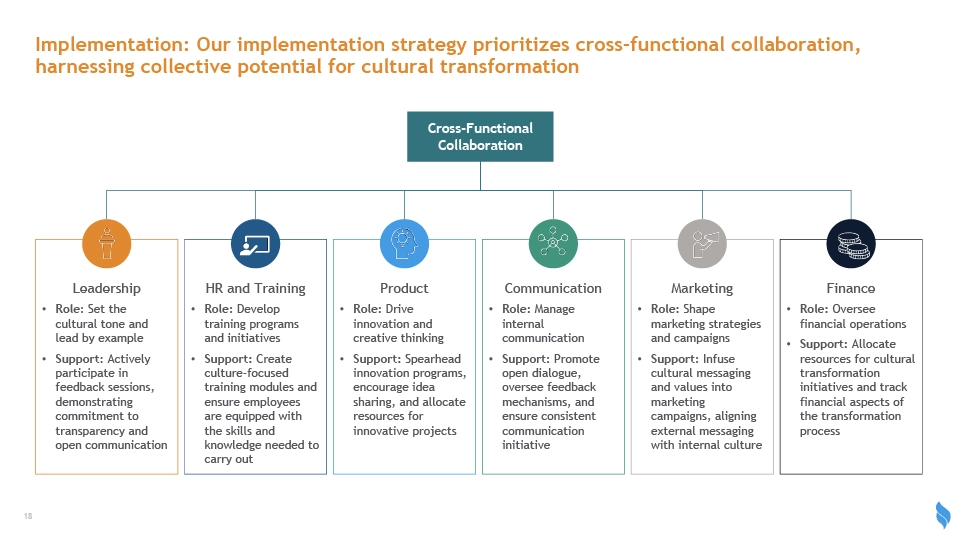 Implementation: Our implementation strategy prioritizes cross-functional collaboration, harnessing collective potential for cultural transformation

Cross-Functional Collaboration

Leadership
• Role: Set the cultural tone and lead by example
• Support: Actively participate in feedback sessions, demonstrating commitment to transparency and open communication

HR and Training
• Role: Develop training programs and initiatives
• Support: Create culture-focused training modules and ensure employees are equipped with the skills and knowledge needed to carry out

Product
• Role: Drive innovation and creative thinking
• Support: Spearhead innovation programs, encourage idea sharing, and allocate resources for innovative projects

Communication
• Role: Manage internal communication
• Support: Promote open dialogue, oversee feedback mechanisms, and ensure consistent communication initiative

Marketing
• Role: Shape marketing strategies and campaigns
• Support: Infuse cultural messaging and values into marketing campaigns, aligning external messaging with internal culture

Finance
• Role: Oversee financial operations
• Support: Allocate resources for cultural transformation initiatives and track financial aspects of the transformation process

18